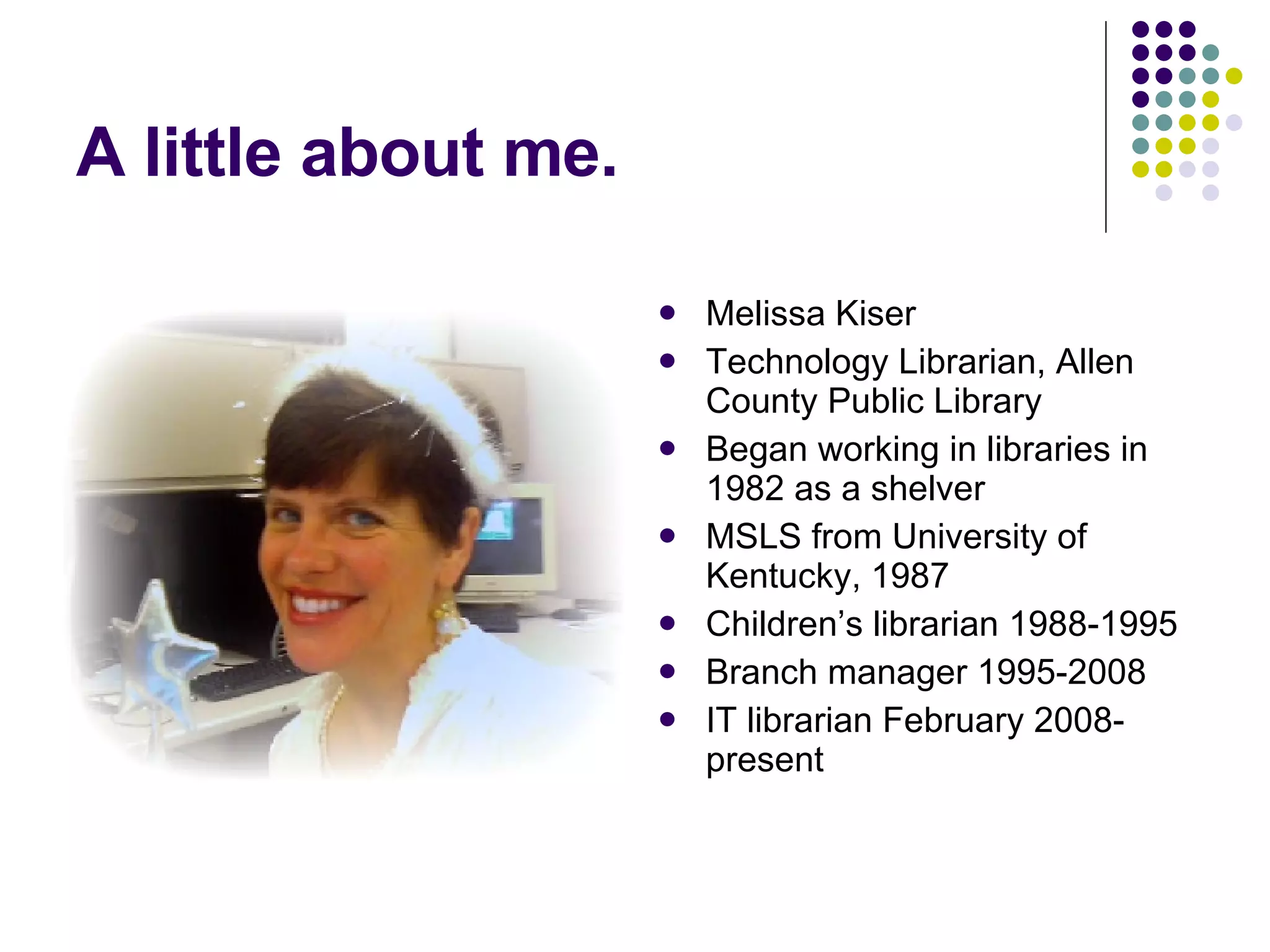 A little about me.

- Melissa Kiser
- Technology Librarian, Allen County Public Library
- Began working in libraries in 1982 as a shelver
- MSLS from University of Kentucky, 1987
- Children’s librarian 1988-1995
- Branch manager 1995-2008
- IT librarian February 2008-present